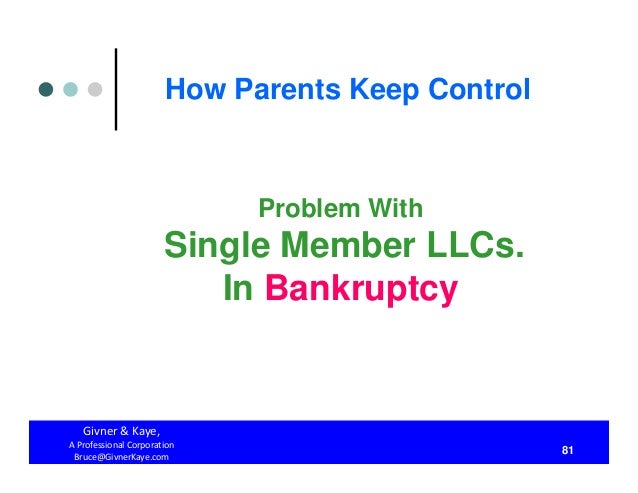 How Parents Keep Control

Problem With
Single Member LLCs.
In Bankruptcy

Givner & Kaye,
A Professional Corporation
Bruce@GivnerKaye.com

81